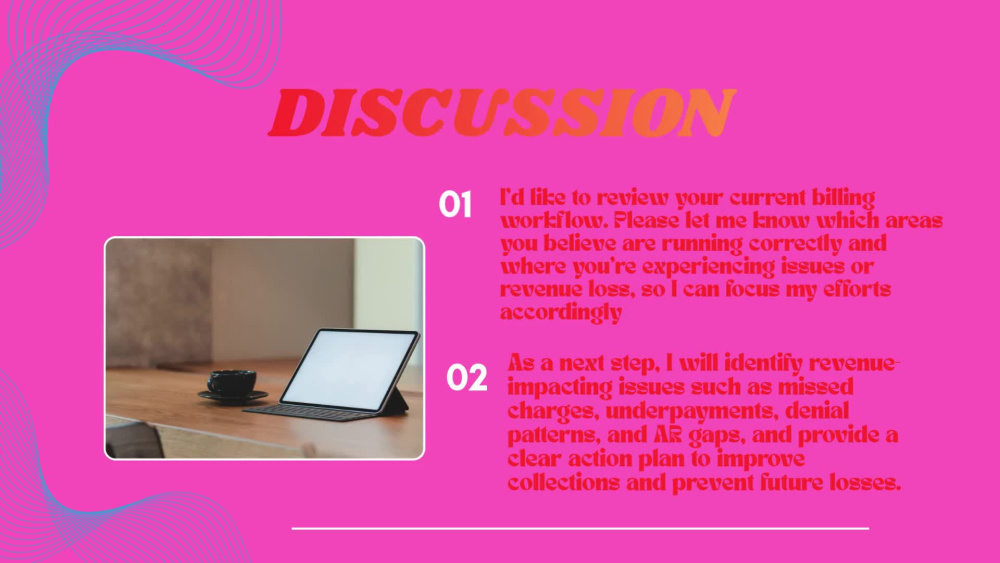 DISCUSSION

01

I'd like to review your current billing workflow. Please let me know which areas you believe are running correctly and where you're experiencing issues or revenue loss, so I can focus my efforts accordingly

02

As a next step, I will identify revenue-impacting issues such as missed charges, underpayments, denial patterns, and AR gaps, and provide a clear action plan to improve collections and prevent future losses.